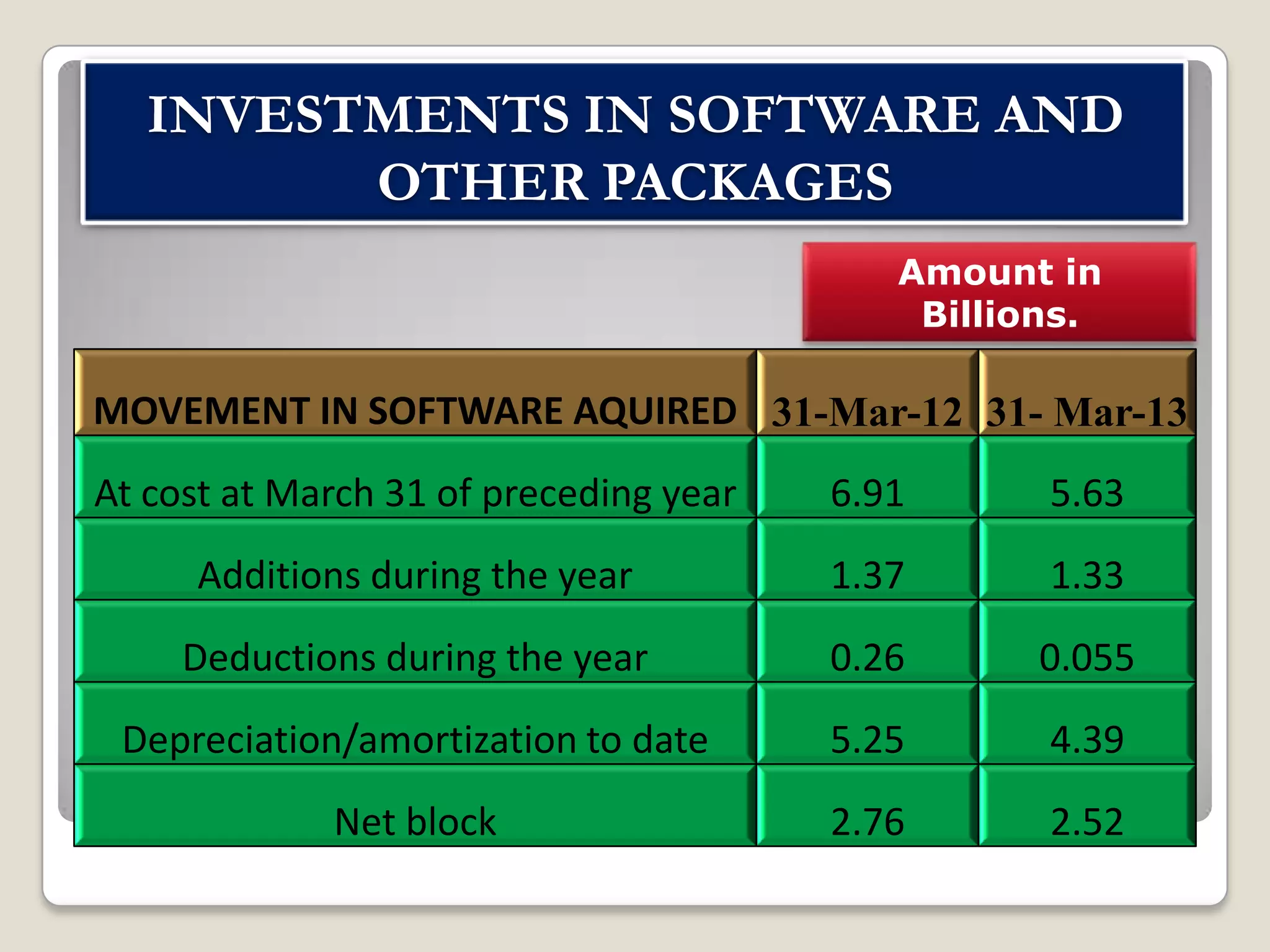 INVESTMENTS IN SOFTWARE AND OTHER PACKAGES

Amount in Billions.

| MOVEMENT IN SOFTWARE AQUIRED | 31-Mar-12 | 31- Mar-13 |
|---|---|---|
| At cost at March 31 of preceding year | 6.91 | 5.63 |
| Additions during the year | 1.37 | 1.33 |
| Deductions during the year | 0.26 | 0.055 |
| Depreciation/amortization to date | 5.25 | 4.39 |
| Net block | 2.76 | 2.52 |